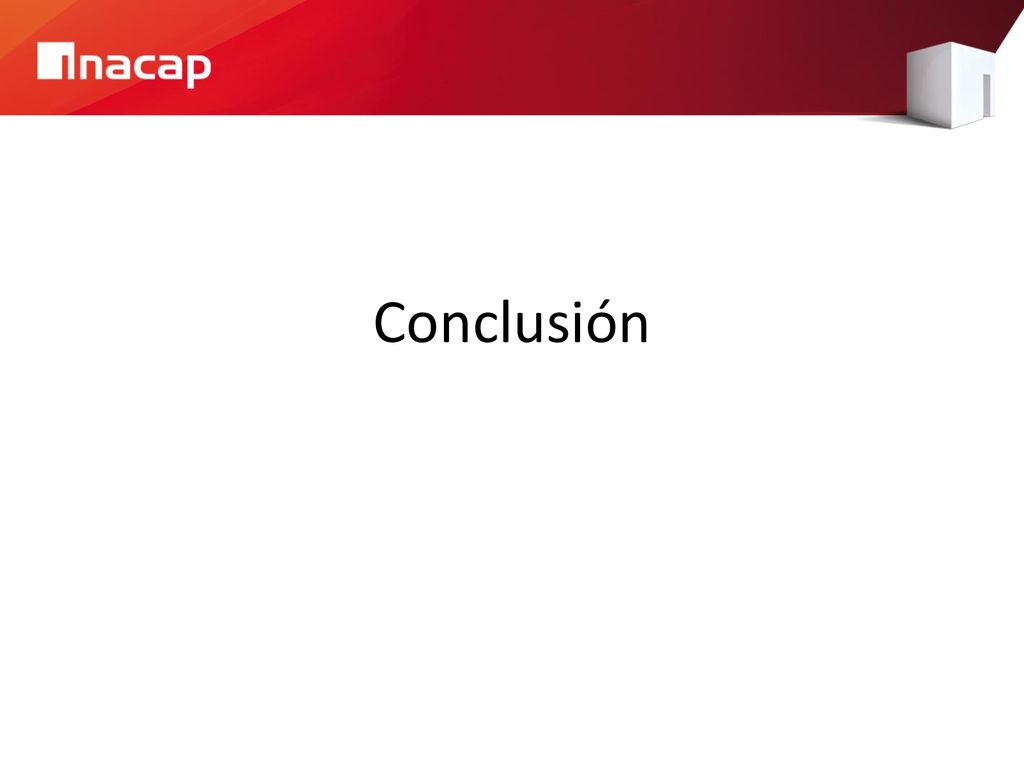 inacap

Conclusión